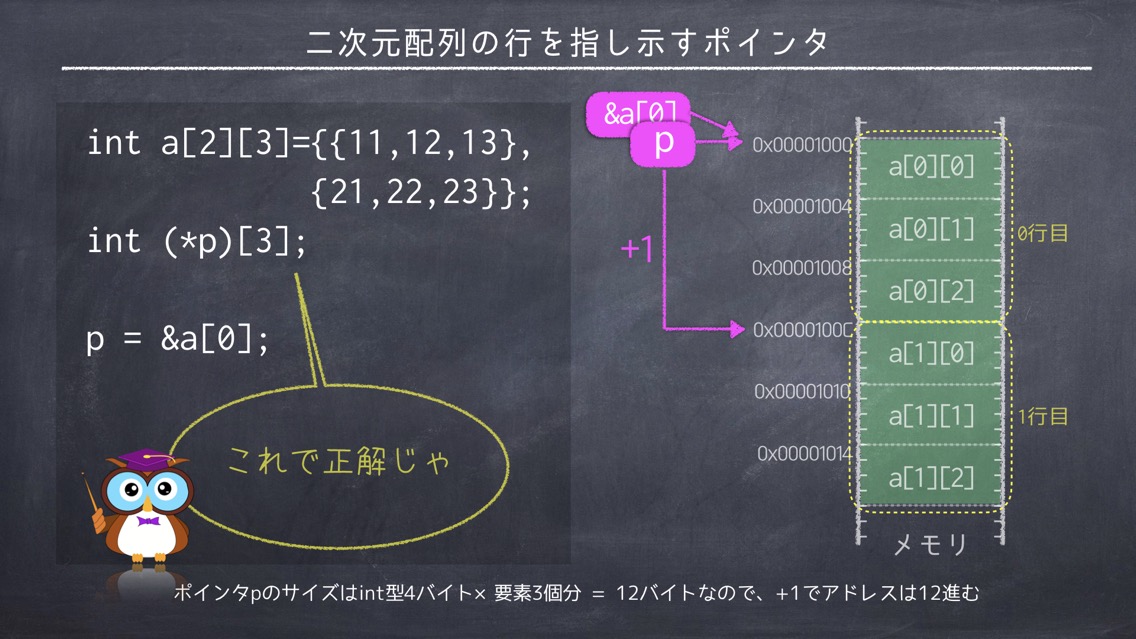 二次元配列の行を指し示すポインタ

int a[2][3]={{11,12,13},
{21,22,23}};
int (*p)[3];

p = &a[0];

これで正解じゃ

&a[0]
p
+1

0x00001000
0x00001004
0x00001008
0x0000100C
0x00001010
0x00001014

a[0][0]
a[0][1]
a[0][2]
a[1][0]
a[1][1]
a[1][2]

0行目
1行目

メモリ

ポインタpのサイズはint型4バイト× 要素3個分 ＝ 12バイトなので、+1でアドレスは12進む